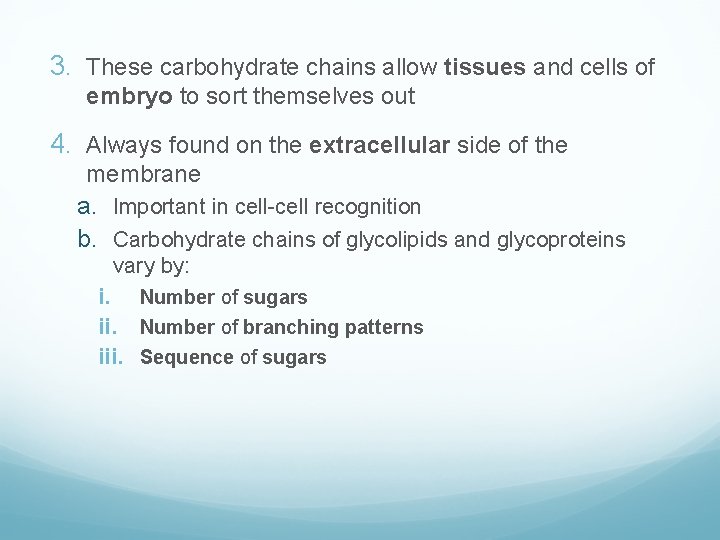 3. These carbohydrate chains allow tissues and cells of embryo to sort themselves out

4. Always found on the extracellular side of the membrane
a. Important in cell-cell recognition
b. Carbohydrate chains of glycolipids and glycoproteins vary by:
i. Number of sugars
ii. Number of branching patterns
iii. Sequence of sugars